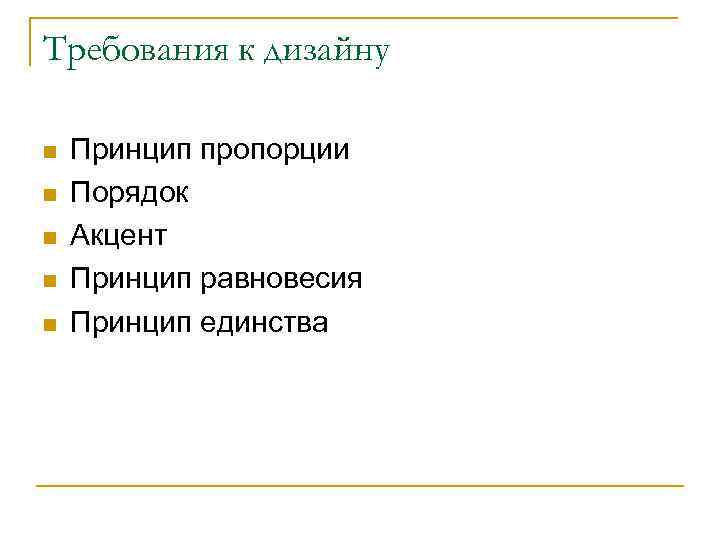 Требования к дизайну

- Принцип пропорции
- Порядок
- Акцент
- Принцип равновесия
- Принцип единства